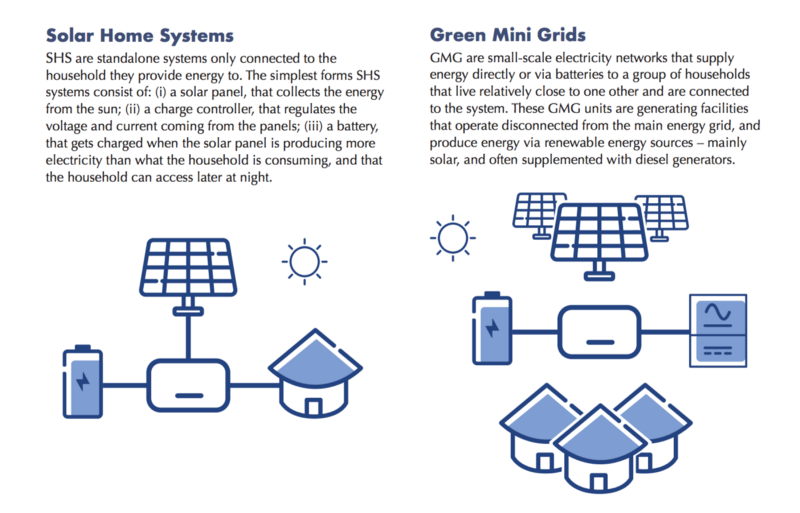 Solar Home Systems

SHS are standalone systems only connected to the household they provide energy to. The simplest forms SHS systems consist of: (i) a solar panel, that collects the energy from the sun; (ii) a charge controller, that regulates the voltage and current coming from the panels; (iii) a battery, that gets charged when the solar panel is producing more electricity than what the household is consuming, and that the household can access later at night.

Green Mini Grids

GMG are small-scale electricity networks that supply energy directly or via batteries to a group of households that live relatively close to one other and are connected to the system. These GMG units are generating facilities that operate disconnected from the main energy grid, and produce energy via renewable energy sources – mainly solar, and often supplemented with diesel generators.